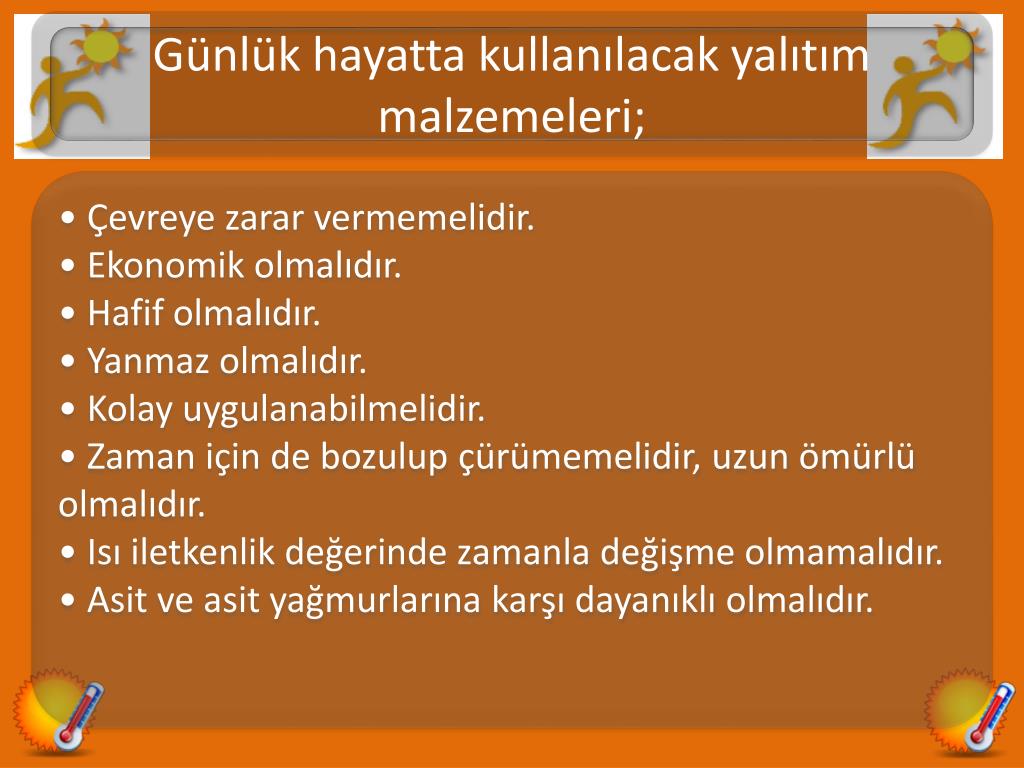 Günlük hayatta kullanılacak yalıtım malzemeleri;

• Çevreye zarar vermemelidir.
• Ekonomik olmalıdır.
• Hafif olmalıdır.
• Yanmaz olmalıdır.
• Kolay uygulanabilmelidir.
• Zaman için de bozulup çürümemelidir, uzun ömürlü olmalıdır.
• Isı iletkenlik değerinde zamanla değişme olmamalıdır.
• Asit ve asit yağmurlarına karşı dayanıklı olmalıdır.